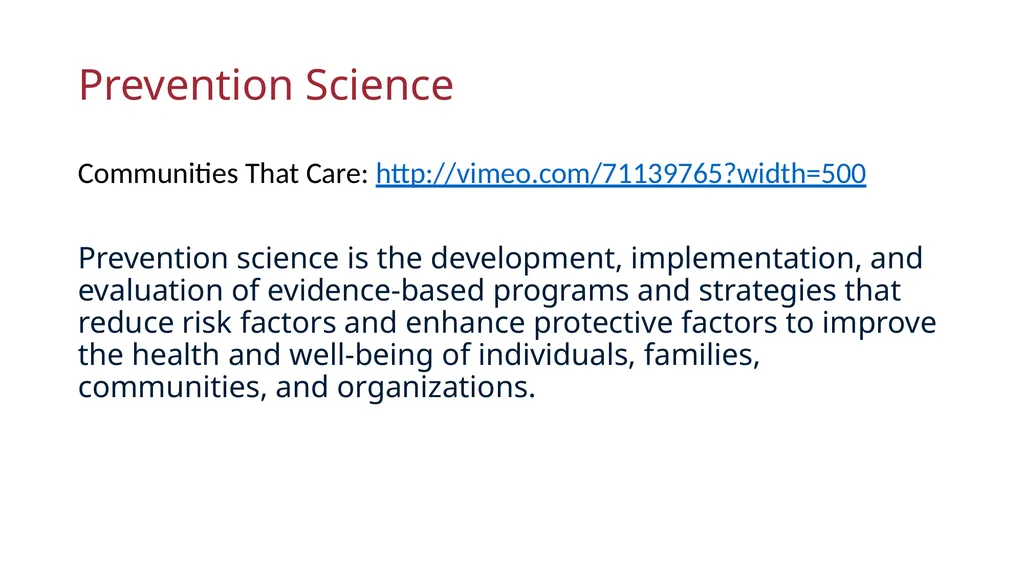 Prevention Science

Communities That Care: http://vimeo.com/71139765?width=500

Prevention science is the development, implementation, and evaluation of evidence-based programs and strategies that reduce risk factors and enhance protective factors to improve the health and well-being of individuals, families, communities, and organizations.